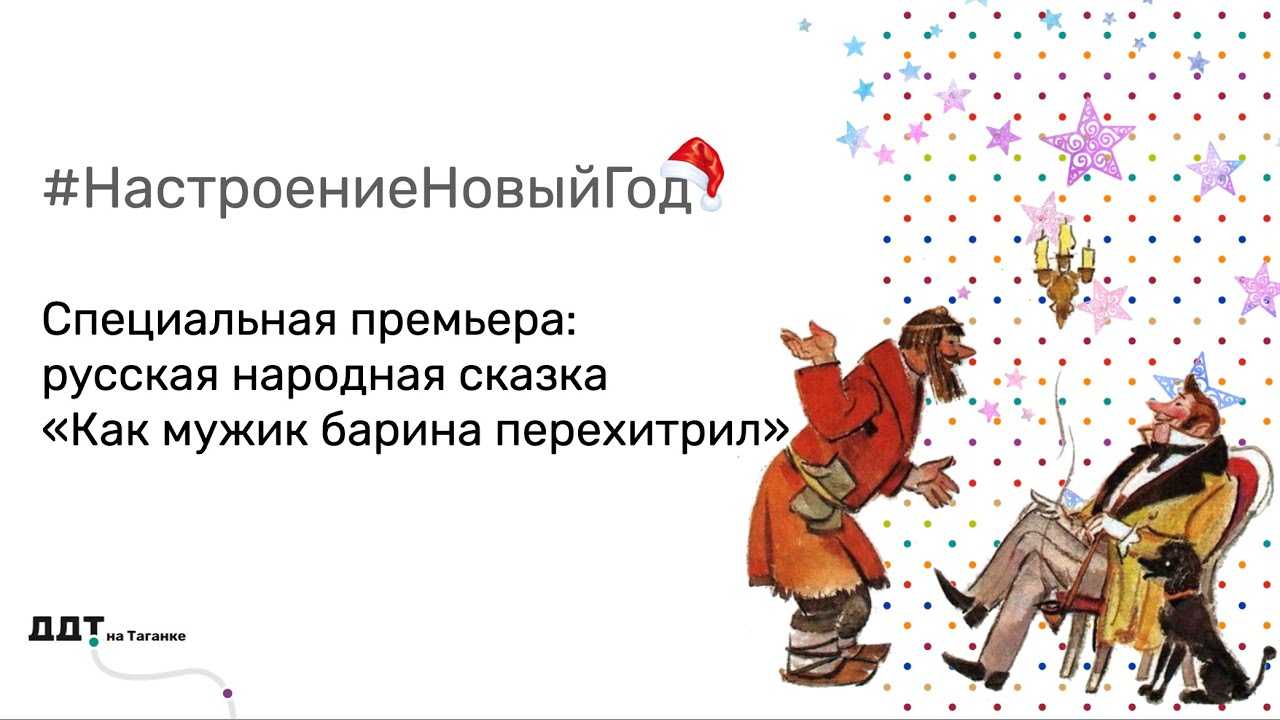 #НастроениеНовыйГод

Специальная премьера: русская народная сказка «Как мужик барина перехитрил»

ДДТ на Таганке